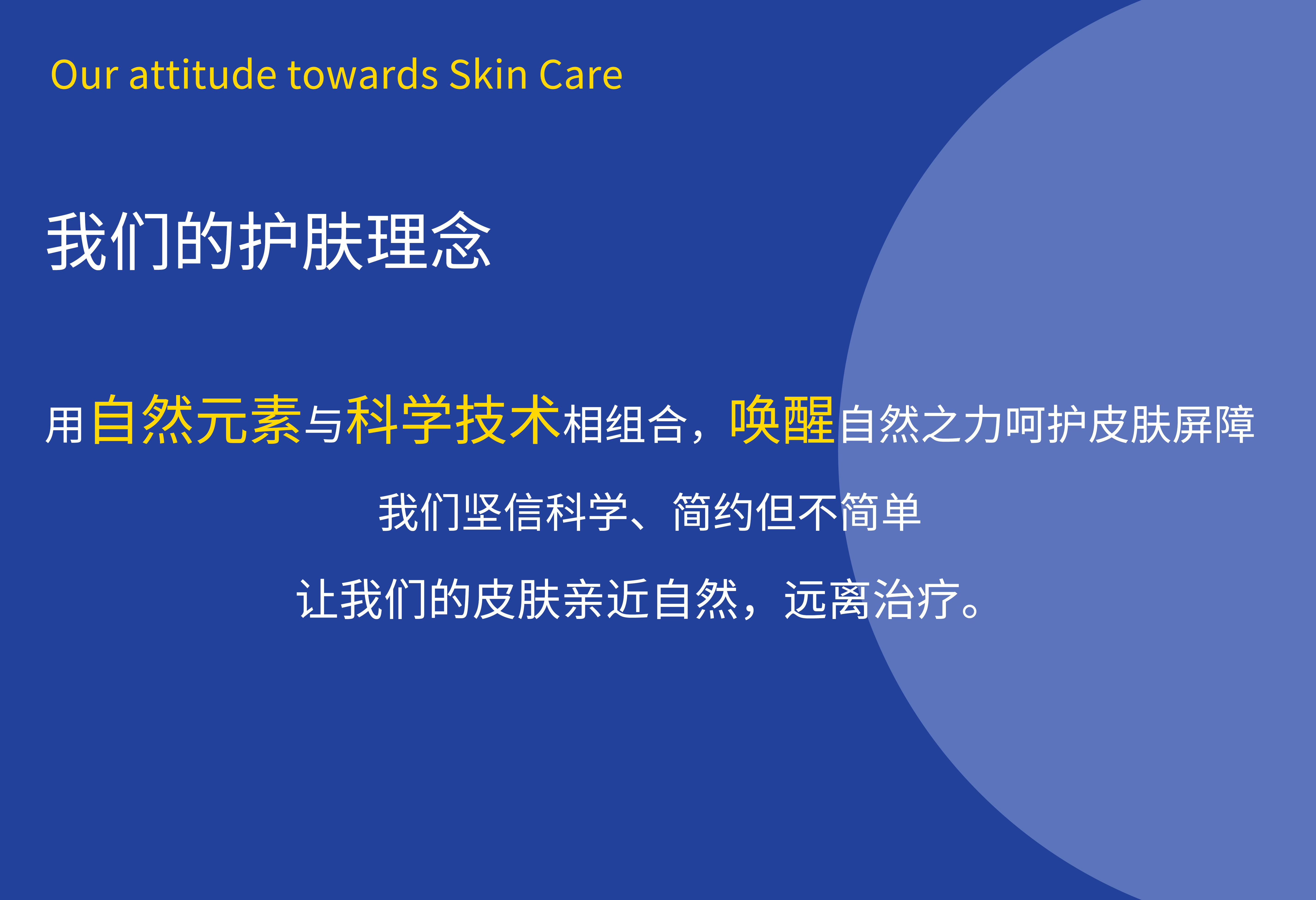 Our attitude towards Skin Care

我们的护肤理念

用自然元素与科学技术相组合，唤醒自然之力呵护皮肤屏障

我们坚信科学、简约但不简单

让我们的皮肤亲近自然，远离治疗。